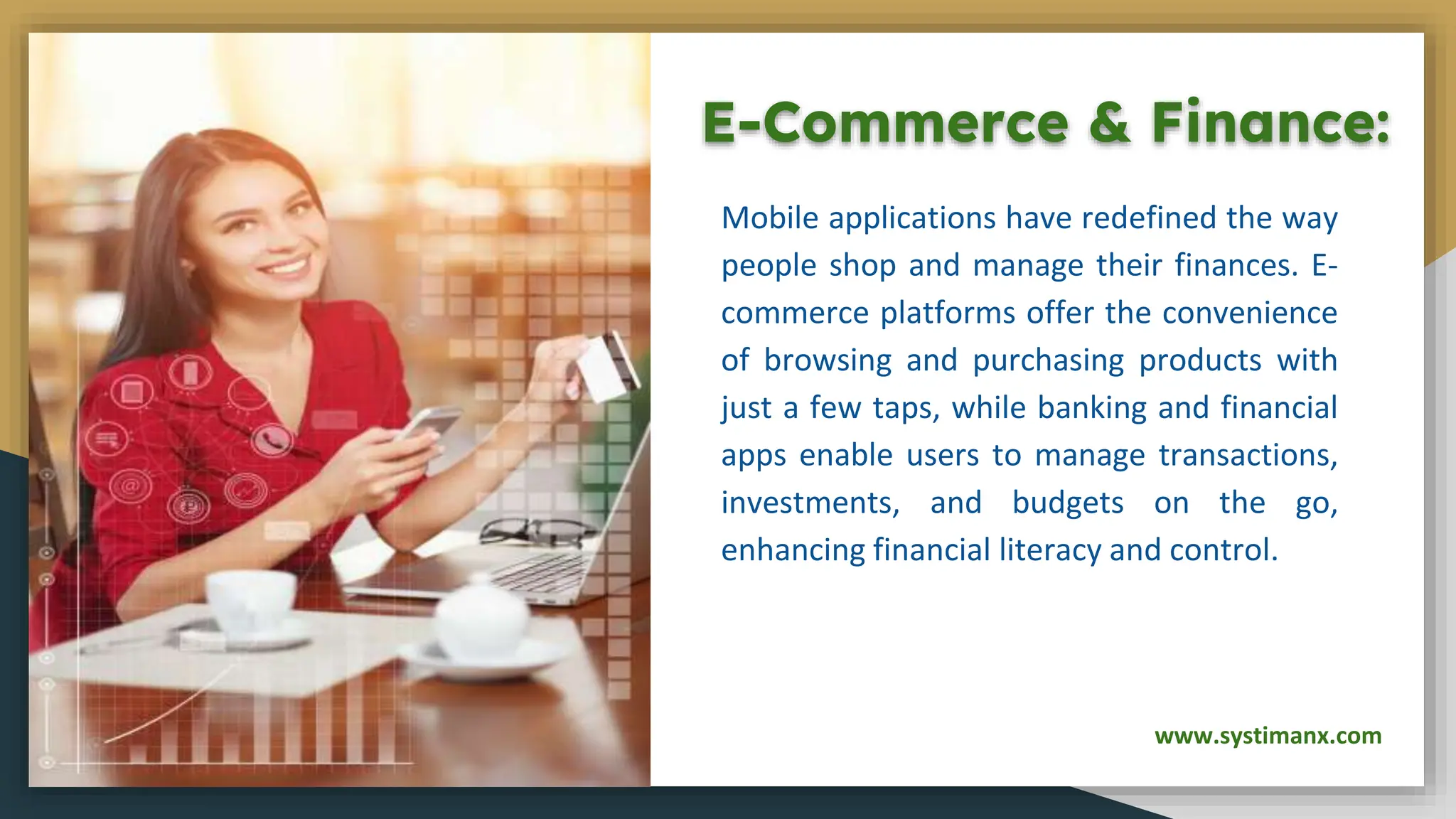 E-Commerce & Finance:

Mobile applications have redefined the way people shop and manage their finances. E-commerce platforms offer the convenience of browsing and purchasing products with just a few taps, while banking and financial apps enable users to manage transactions, investments, and budgets on the go, enhancing financial literacy and control.

www.systimanx.com